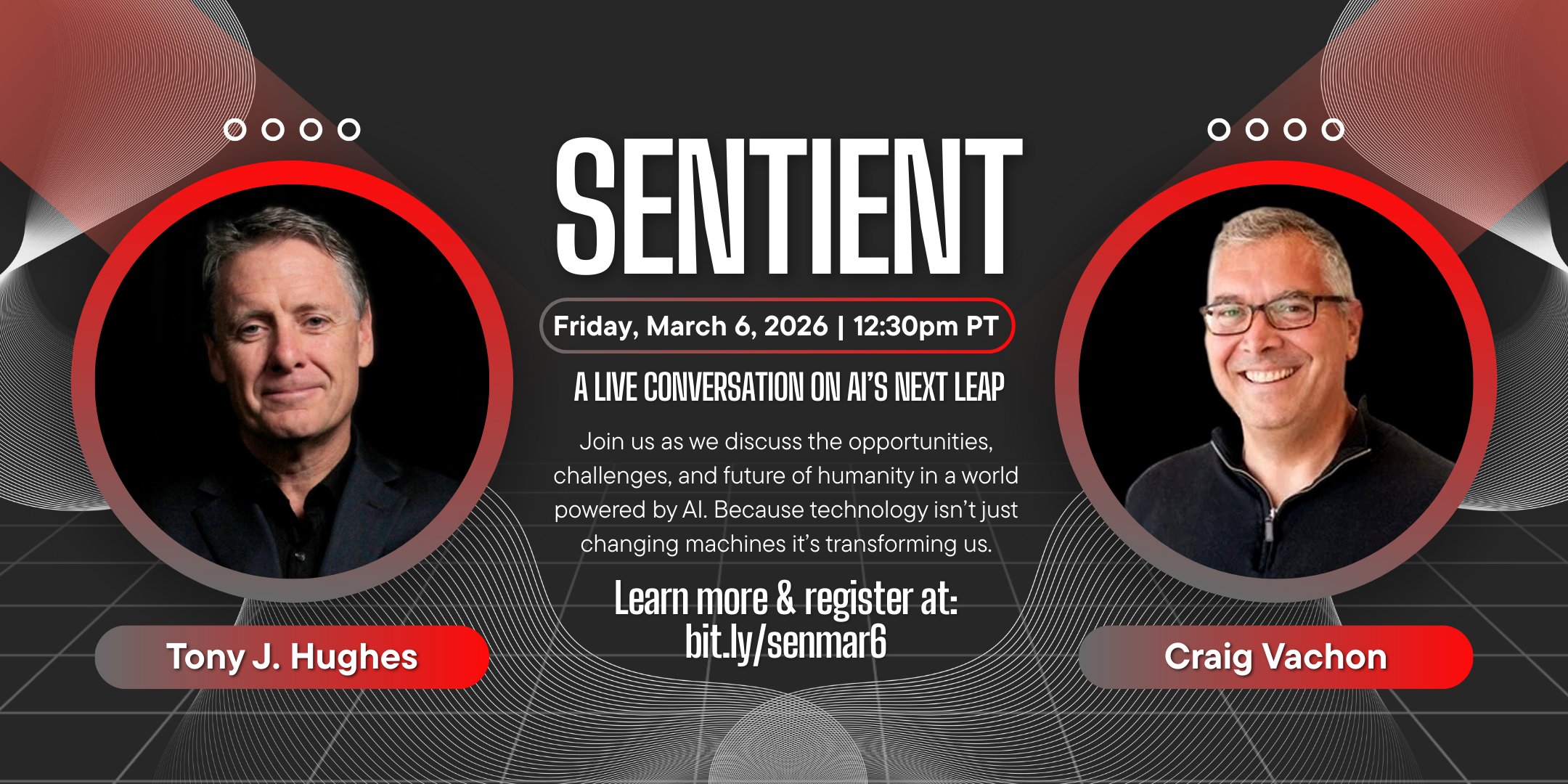 SENTIENT

Friday, March 6, 2026 | 12:30pm PT

A LIVE CONVERSATION ON AI'S NEXT LEAP

Join us as we discuss the opportunities, challenges, and future of humanity in a world powered by AI. Because technology isn't just changing machines it's transforming us.

Learn more & register at:
bit.ly/senmar6

Tony J. Hughes

Craig Vachon